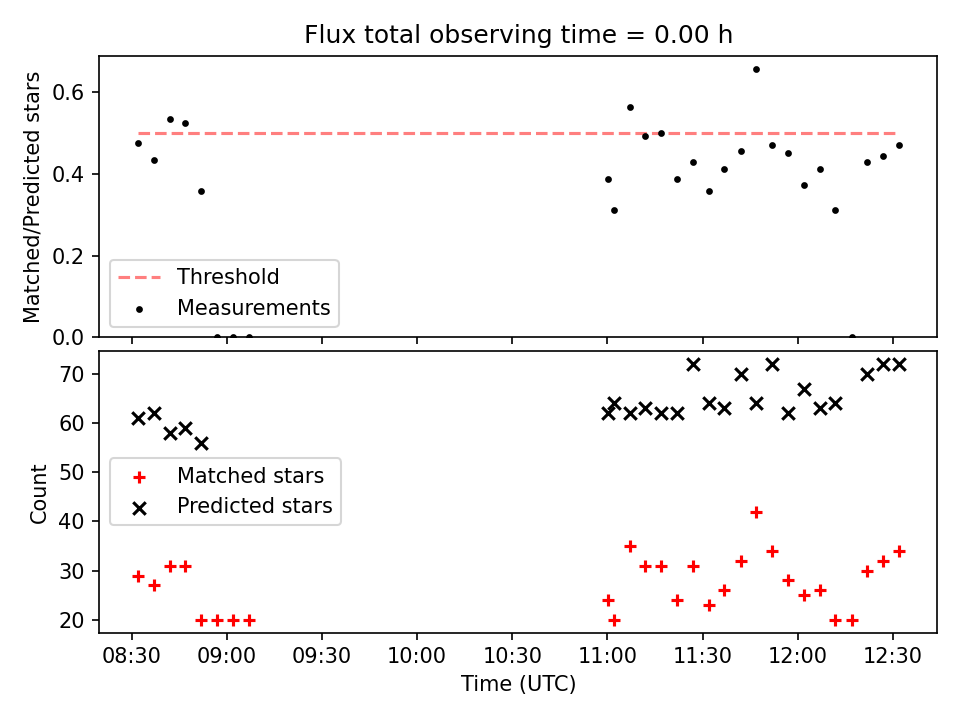 Flux total observing time = 0.00 h

Matched/Predicted stars

0.6
0.4
0.2
0.0

Threshold
Measurements

Count

70
60
50
40
30
20

Matched stars
Predicted stars

08:30 09:00 09:30 10:00 10:30 11:00 11:30 12:00 12:30

Time (UTC)